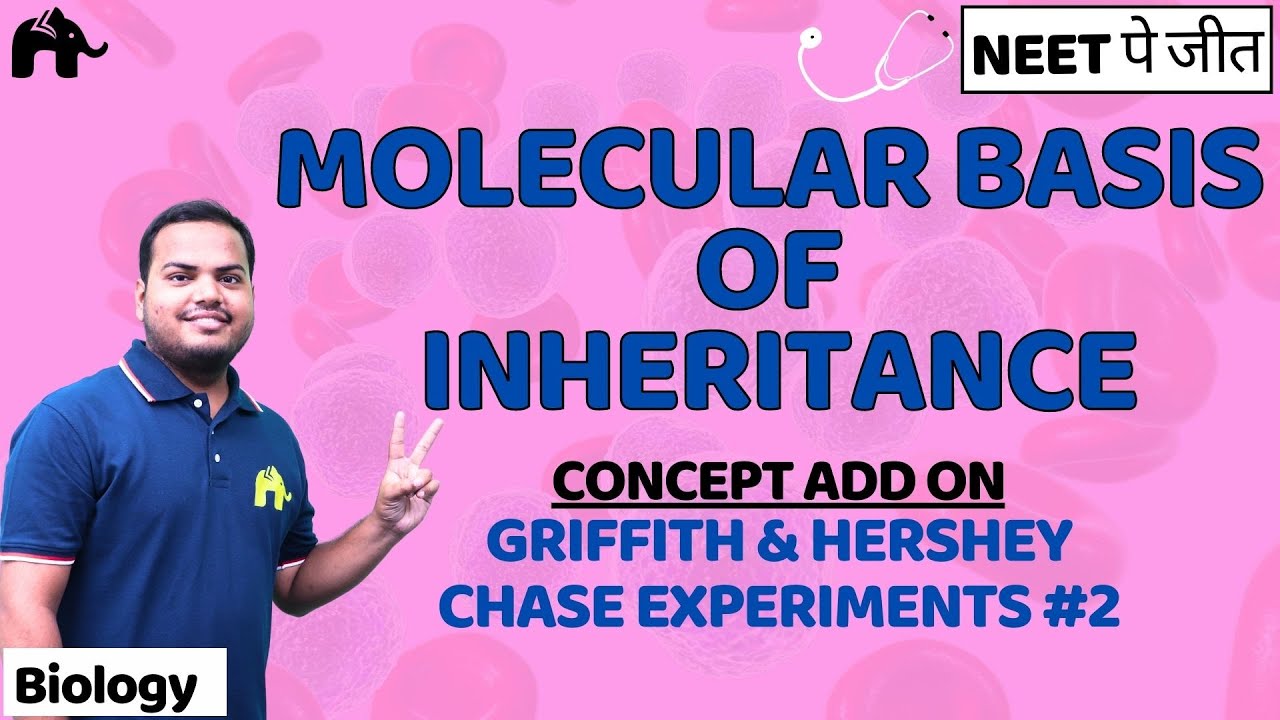 NEET पे जीत

MOLECULAR BASIS OF INHERITANCE

CONCEPT ADD ON

GRIFFITH & HERSHEY CHASE EXPERIMENTS #2

Biology